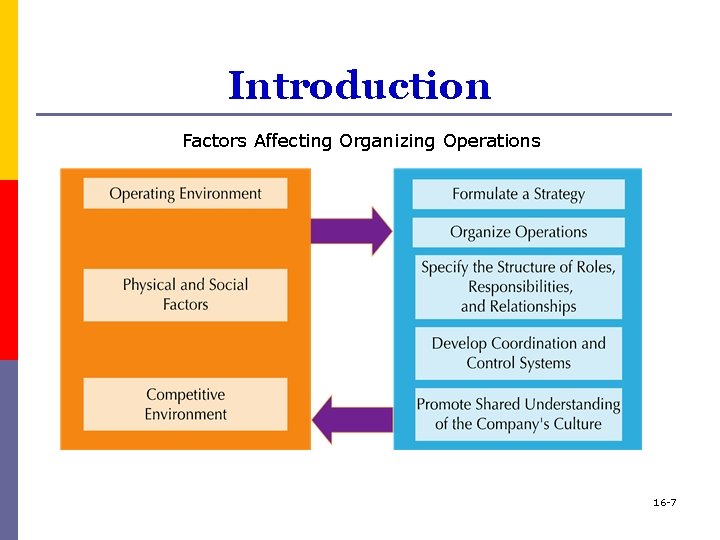 Introduction

Factors Affecting Organizing Operations

Operating Environment

Physical and Social Factors

Competitive Environment

Formulate a Strategy

Organize Operations

Specify the Structure of Roles, Responsibilities, and Relationships

Develop Coordination and Control Systems

Promote Shared Understanding of the Company's Culture

16-7